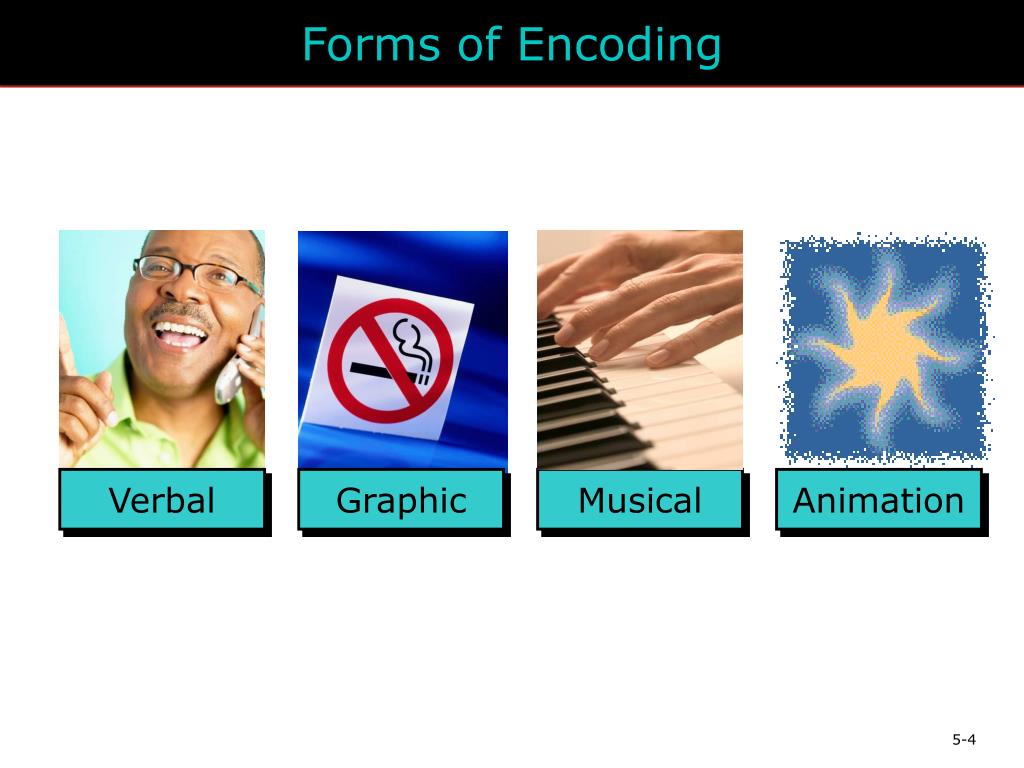 Forms of Encoding

Verbal

Graphic

Musical

Animation

5-4